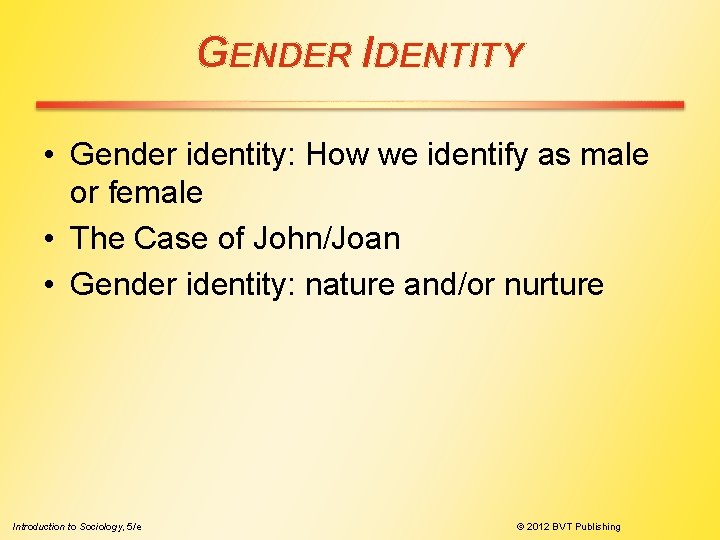 GENDER IDENTITY

• Gender identity: How we identify as male or female
• The Case of John/Joan
• Gender identity: nature and/or nurture

Introduction to Sociology, 5/e

© 2012 BVT Publishing